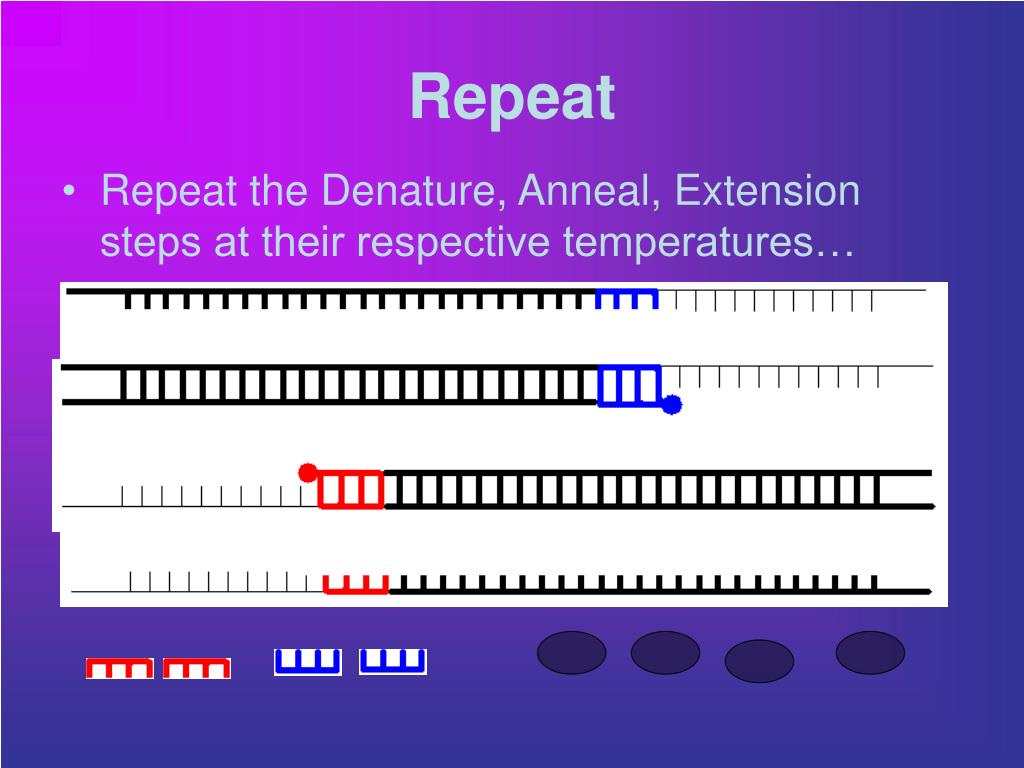 Repeat

• Repeat the Denature, Anneal, Extension steps at their respective temperatures…